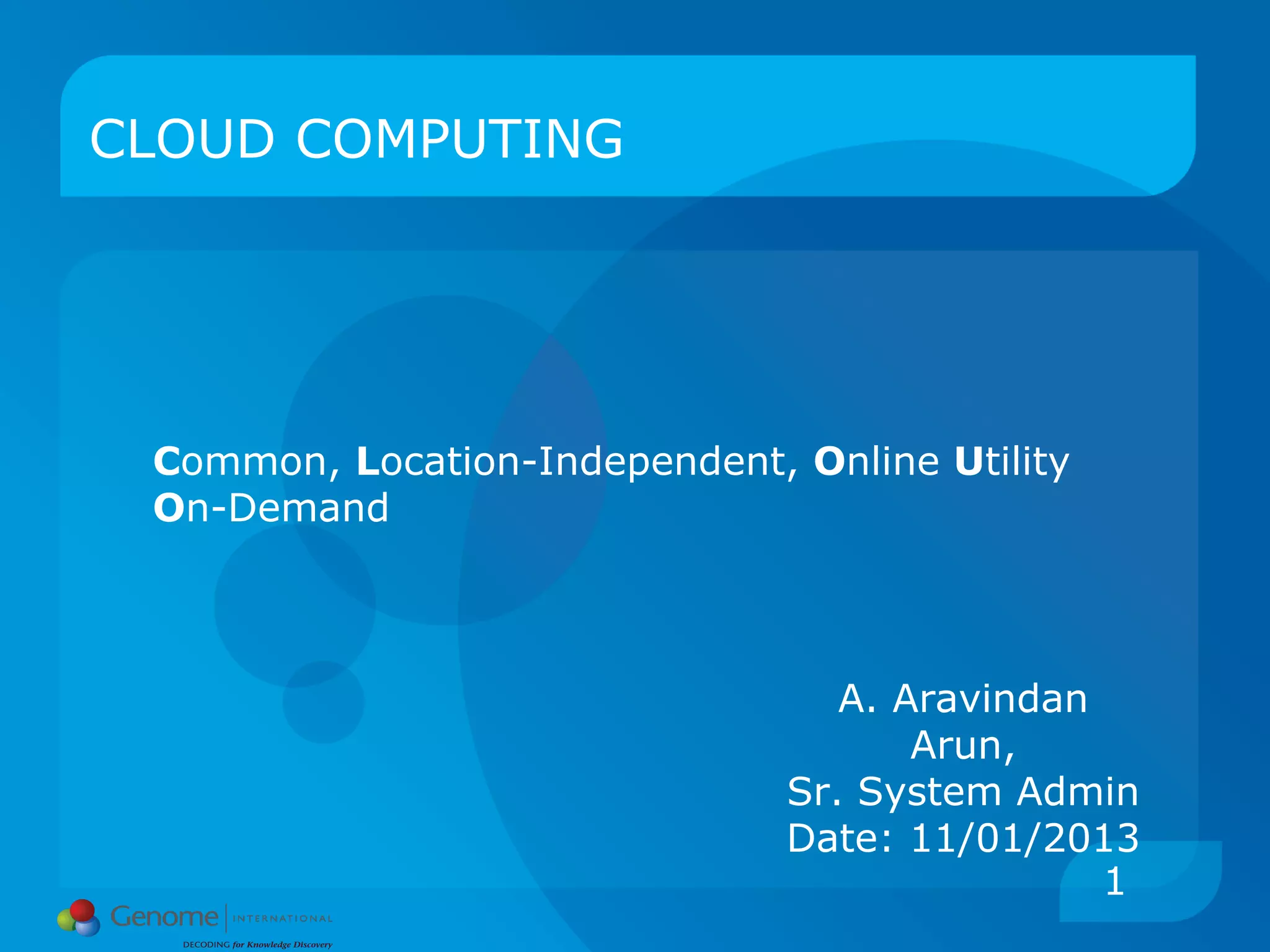 CLOUD COMPUTING

Common, Location-Independent, Online Utility On-Demand

A. Aravindan
Arun,
Sr. System Admin
Date: 11/01/2013

1

Genome | INTERNATIONAL
DECODING for Knowledge Discovery